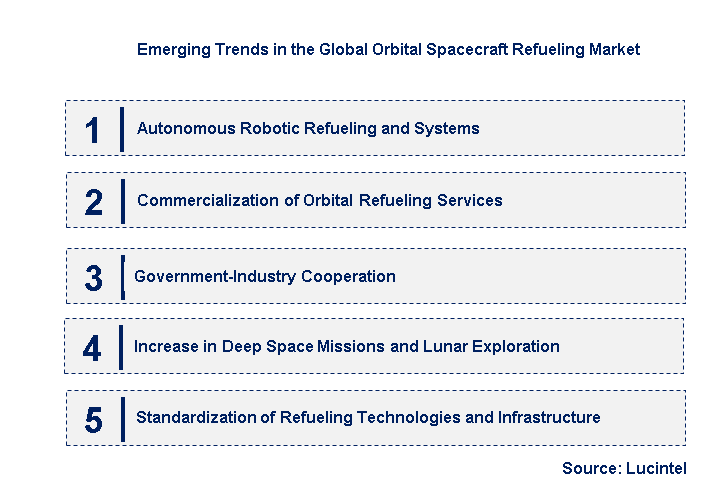 Emerging Trends in the Global Orbital Spacecraft Refueling Market

1 Autonomous Robotic Refueling and Systems

2 Commercialization of Orbital Refueling Services

3 Government-Industry Cooperation

4 Increase in Deep Space Missions and Lunar Exploration

5 Standardization of Refueling Technologies and Infrastructure

Source: Lucintel